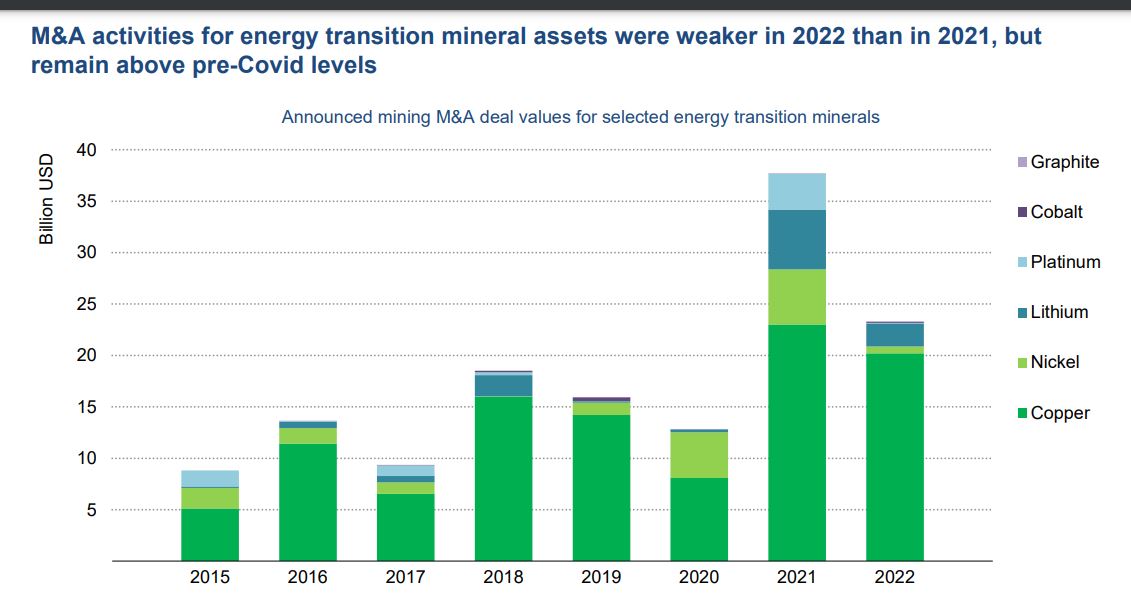 M&A activities for energy transition mineral assets were weaker in 2022 than in 2021, but remain above pre-Covid levels

Announced mining M&A deal values for selected energy transition minerals

Billion USD

40
35
30
25
20
15
10
5

2015 2016 2017 2018 2019 2020 2021 2022

Graphite
Cobalt
Platinum
Lithium
Nickel
Copper